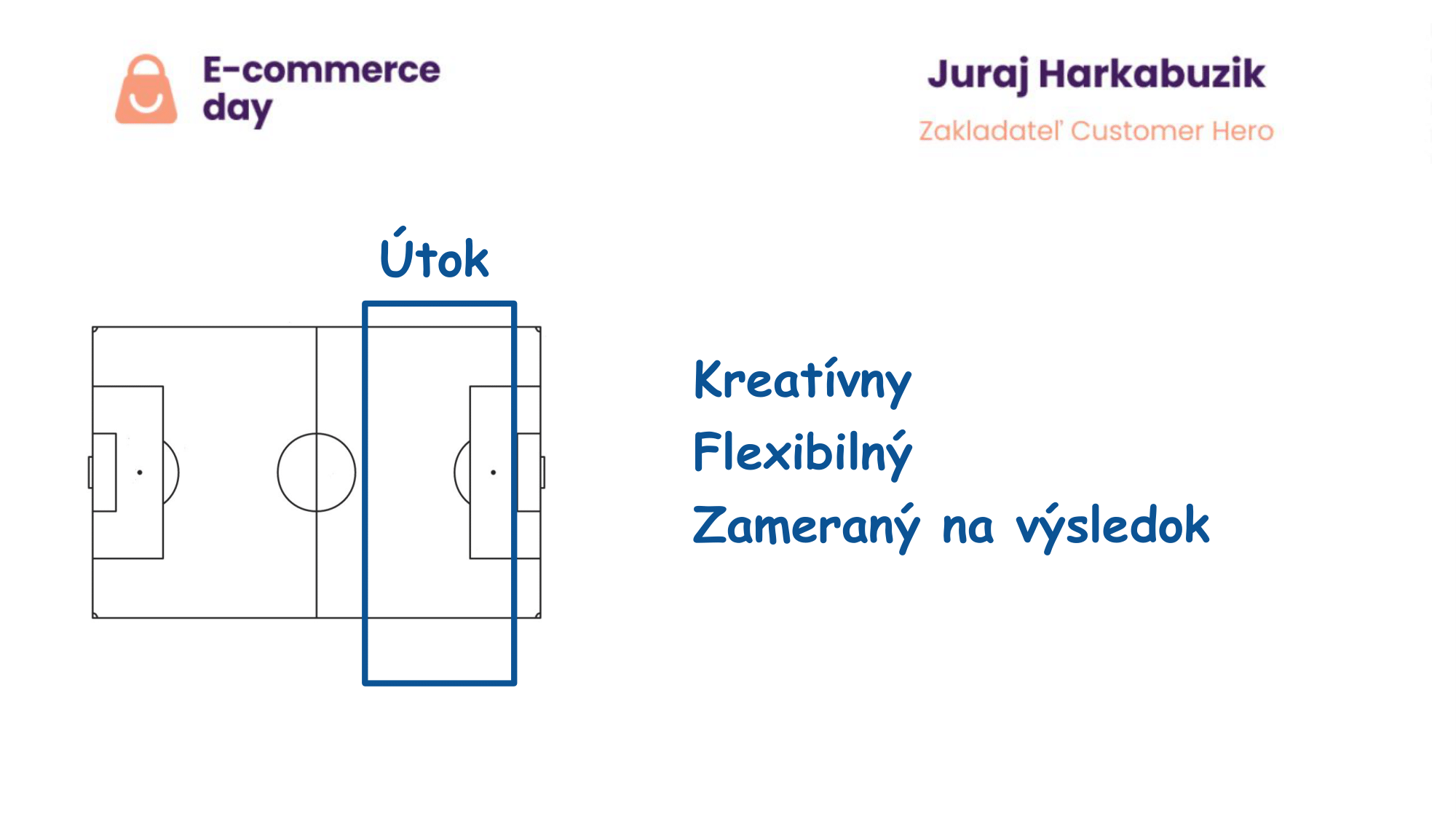 E-commerce day

Juraj Harkabuzik

Zakladateľ Customer Hero

Útok

Kreatívny

Flexibilný

Zameraný na výsledok